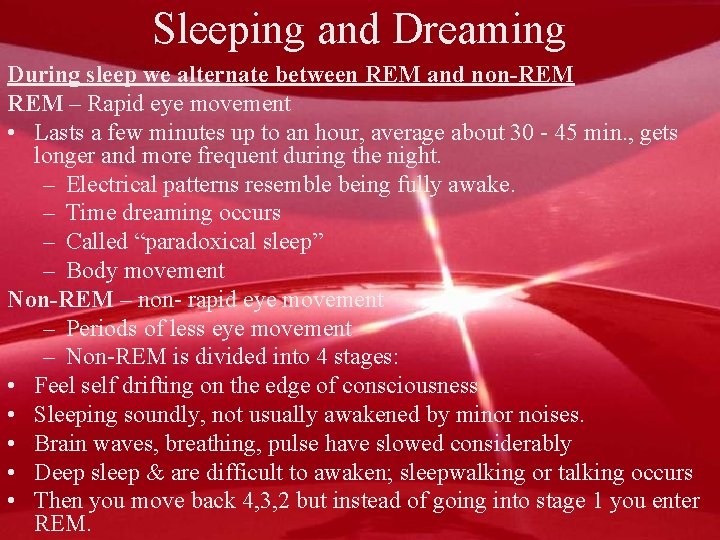 Sleeping and Dreaming

During sleep we alternate between REM and non-REM

REM – Rapid eye movement

• Lasts a few minutes up to an hour, average about 30 - 45 min., gets longer and more frequent during the night.
– Electrical patterns resemble being fully awake.
– Time dreaming occurs
– Called “paradoxical sleep”
– Body movement

Non-REM – non- rapid eye movement
– Periods of less eye movement
– Non-REM is divided into 4 stages:

• Feel self drifting on the edge of consciousness
• Sleeping soundly, not usually awakened by minor noises.
• Brain waves, breathing, pulse have slowed considerably
• Deep sleep & are difficult to awaken; sleepwalking or talking occurs
• Then you move back 4,3,2 but instead of going into stage 1 you enter REM.